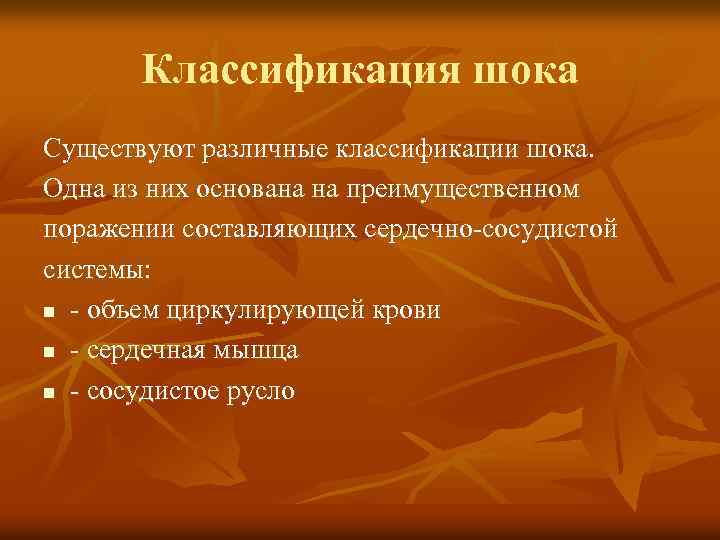 Классификация шока

Существуют различные классификации шока. Одна из них основана на преимущественном поражении составляющих сердечно-сосудистой системы:

- - объем циркулирующей крови
- - сердечная мышца
- - сосудистое русло